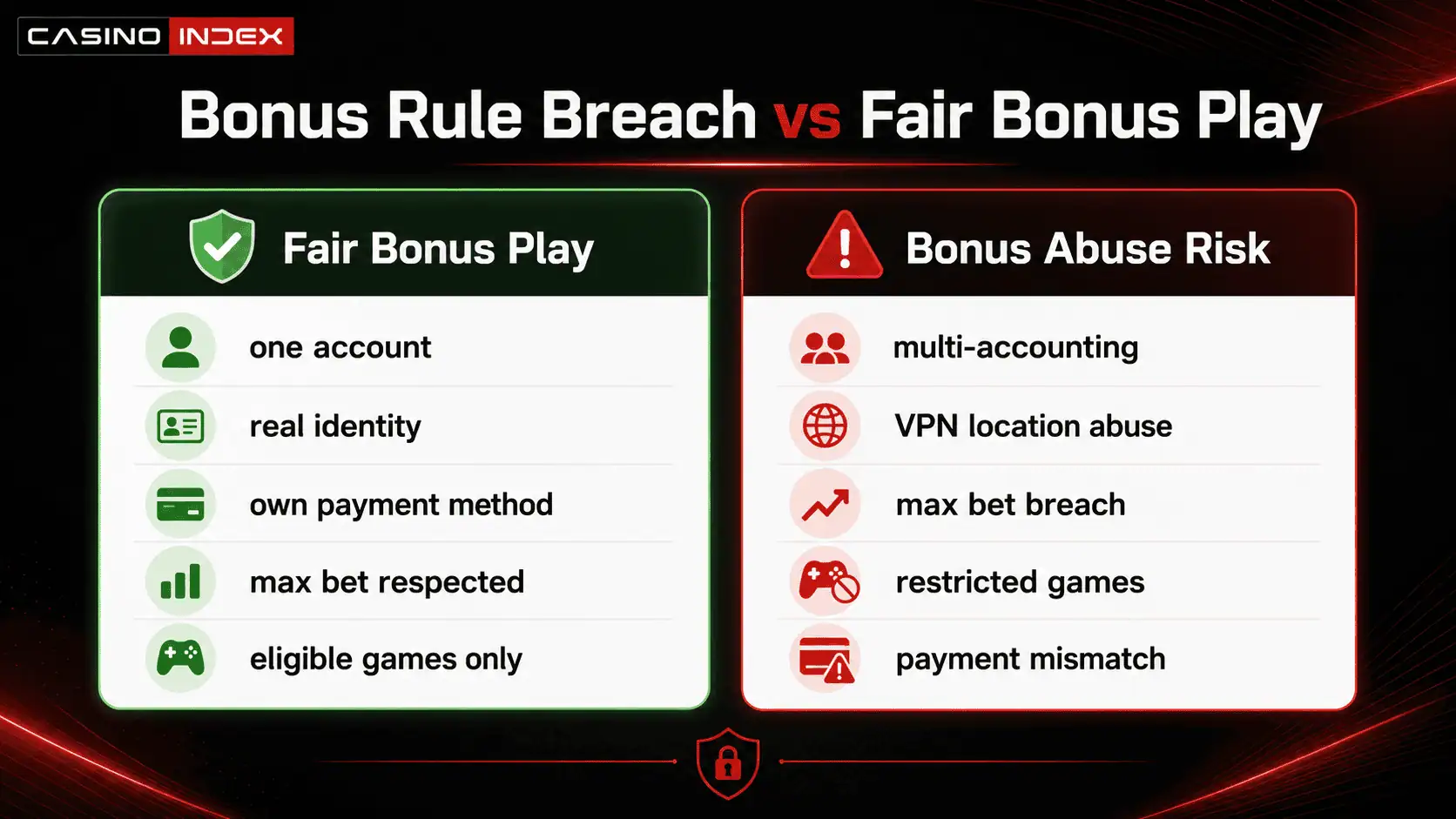 CASINO INDEX

Bonus Rule Breach vs Fair Bonus Play

Fair Bonus Play

one account

real identity

own payment method

max bet respected

eligible games only

Bonus Abuse Risk

multi-accounting

VPN location abuse

max bet breach

restricted games

payment mismatch